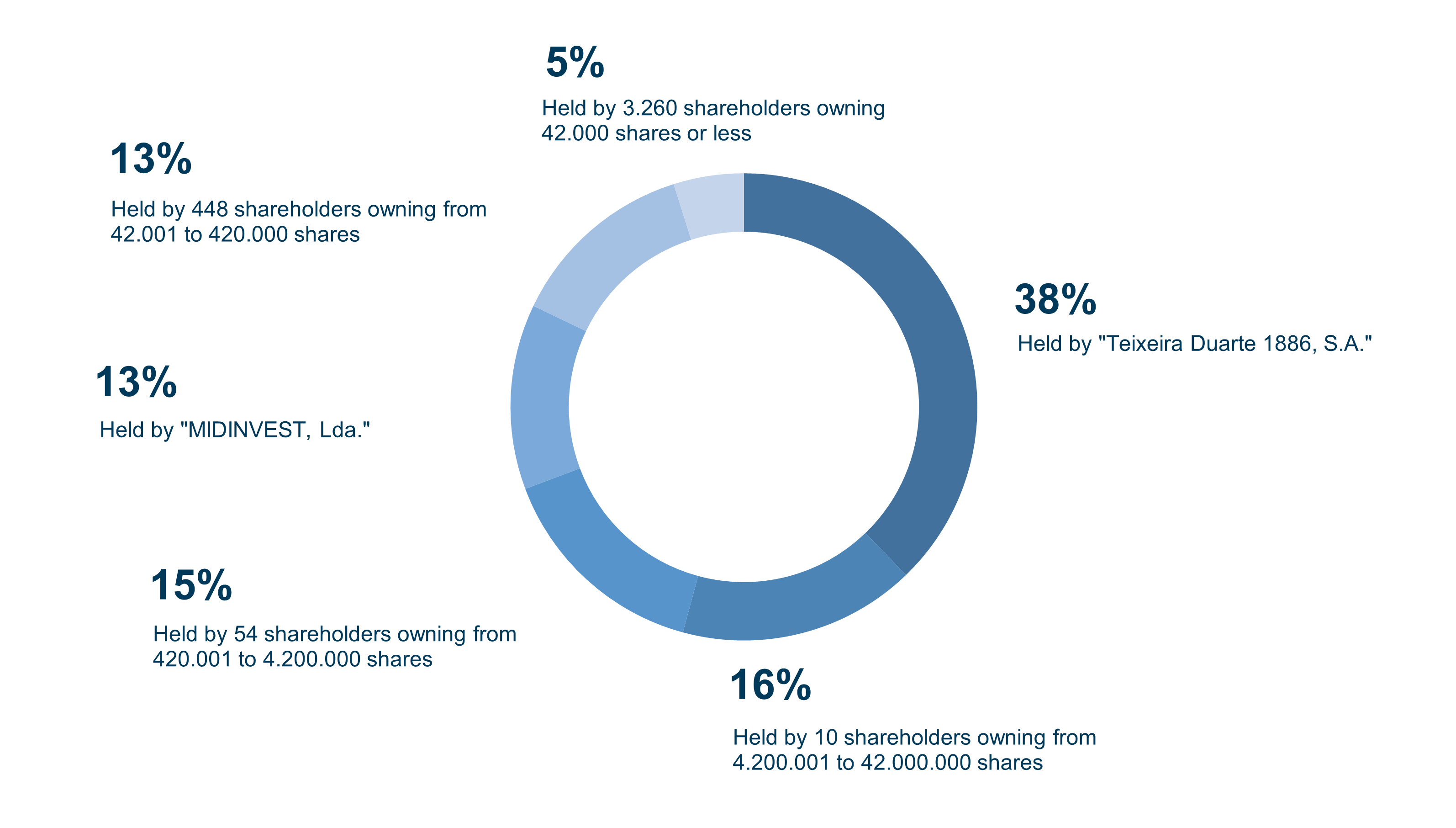 5%

Held by 3.260 shareholders owning 42.000 shares or less

13%

Held by 448 shareholders owning from 42.001 to 420.000 shares

38%

Held by "Teixeira Duarte 1886, S.A."

13%

Held by "MIDINVEST, Lda."

15%

Held by 54 shareholders owning from 420.001 to 4.200.000 shares

16%

Held by 10 shareholders owning from 4.200.001 to 42.000.000 shares